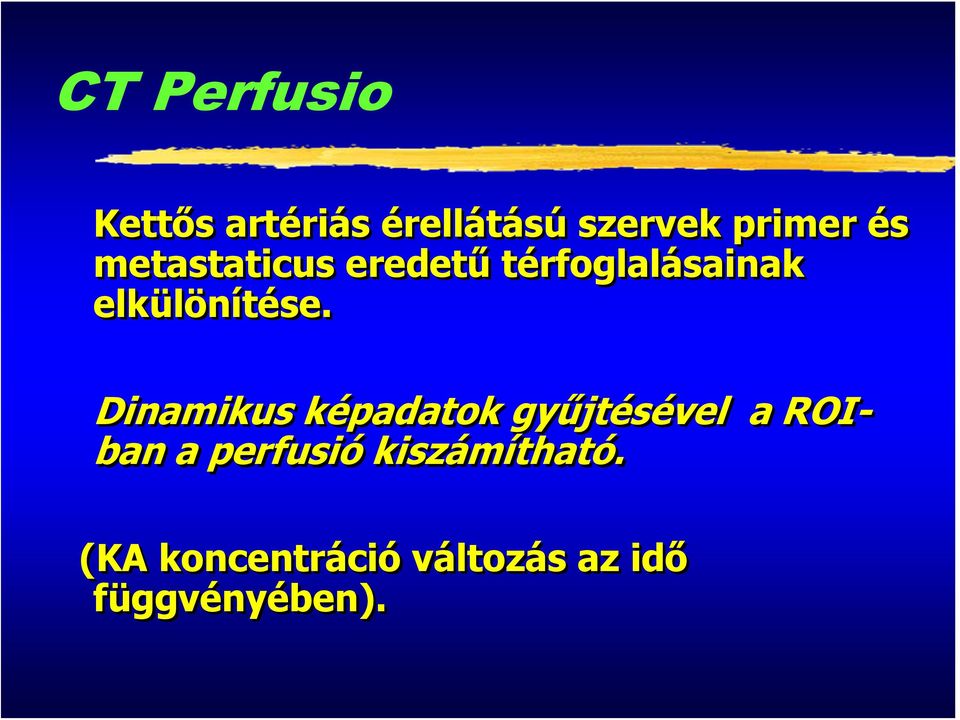 CT Perfusio

Kettős artériás érellátású szervek primer és metastaticus eredetű térfoglalásainak elkülönítése.

Dinamikus képadatok gyűjtésével a ROI-ban a perfusió kiszámítható.

(KA koncentráció változás az idő függvényében).